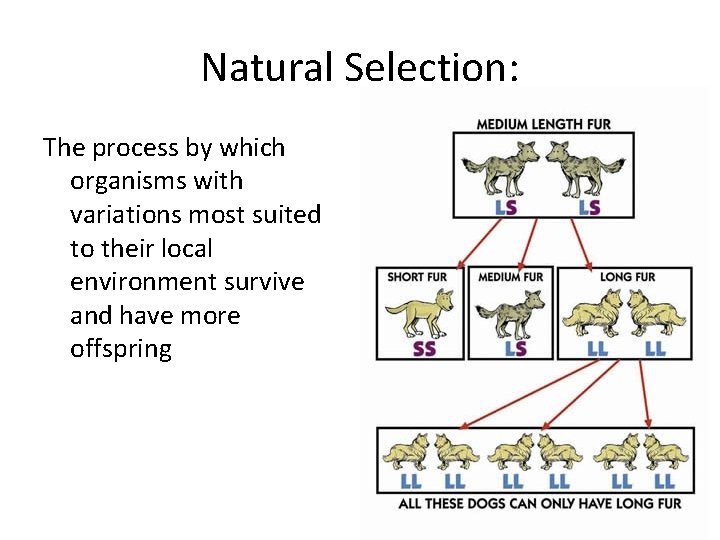 Natural Selection:

The process by which organisms with variations most suited to their local environment survive and have more offspring

MEDIUM LENGTH FUR

LS LS

SHORT FUR

SS

MEDIUM FUR

LS

LONG FUR

LL LL

LL LL LL LL LL LL

ALL THESE DOGS CAN ONLY HAVE LONG FUR